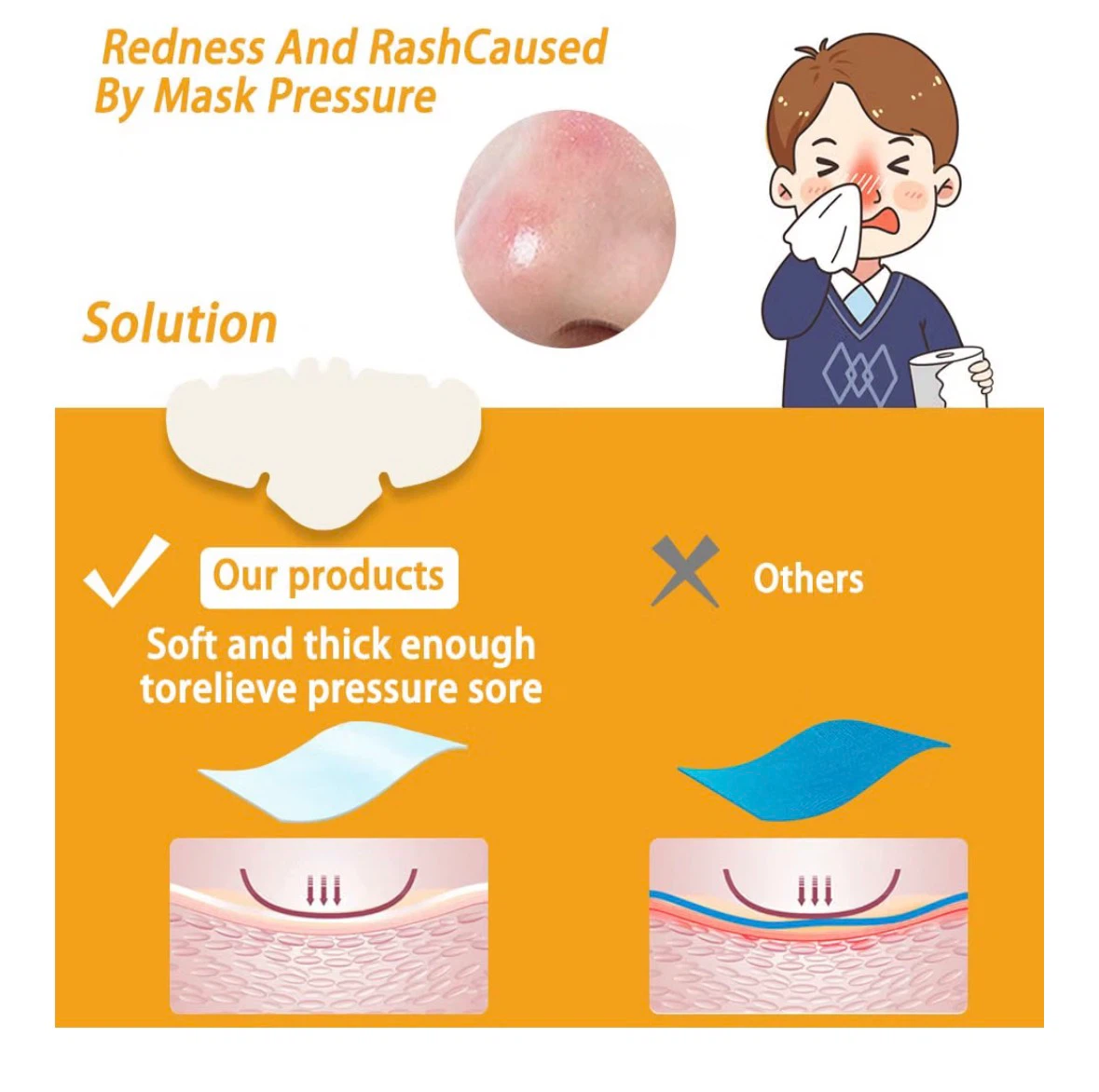 Redness And RashCaused By Mask Pressure

Solution

Our products

Soft and thick enough torelieve pressure sore

Others